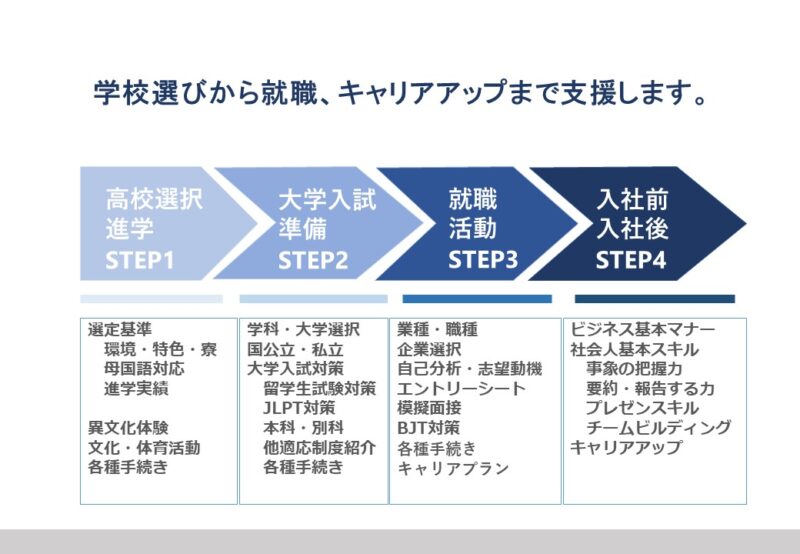 学校選びから就職、キャリアアップまで支援します。

高校選択
進学
STEP1

大学入試
準備
STEP2

就職
活動
STEP3

入社前
入社後
STEP4

選定基準
環境・特色・寮
母国語対応
進学実績

異文化体験
文化・体育活動
各種手続き

学科・大学選択
国公立・私立
大学入試対策
留学生試験対策
JLPT対策
本科・別科
他適応制度紹介
各種手続き

業種・職種
企業選択
自己分析・志望動機
エントリーシート
模擬面接
BJT対策
各種手続き
キャリアプラン

ビジネス基本マナー
社会人基本スキル
事象の把握力
要約・報告する力
プレゼンスキル
チームビルディング
キャリアアップ